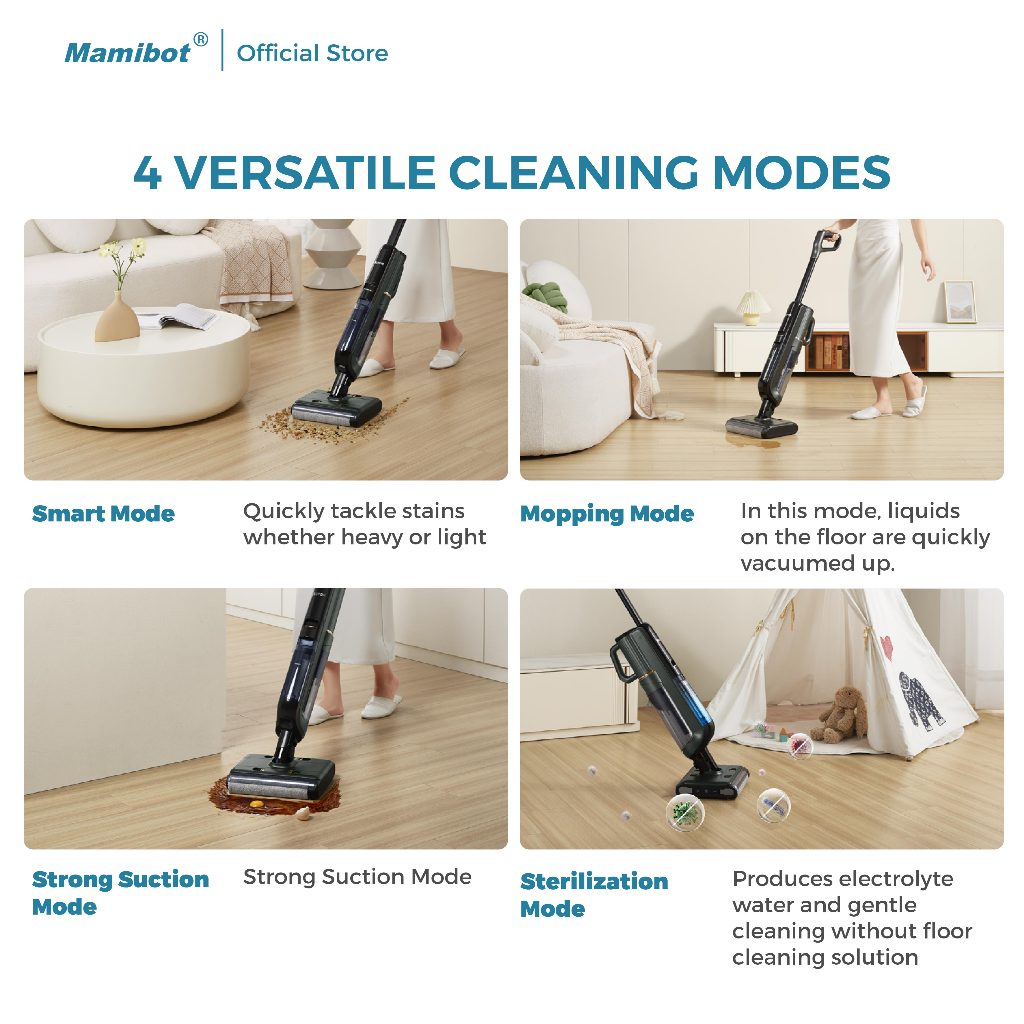 Mamibot® | Official Store

4 VERSATILE CLEANING MODES

Smart Mode

Quickly tackle stains whether heavy or light

Mopping Mode

In this mode, liquids on the floor are quickly vacuumed up.

Strong Suction Mode

Strong Suction Mode

Sterilization Mode

Produces electrolyte water and gentle cleaning without floor cleaning solution